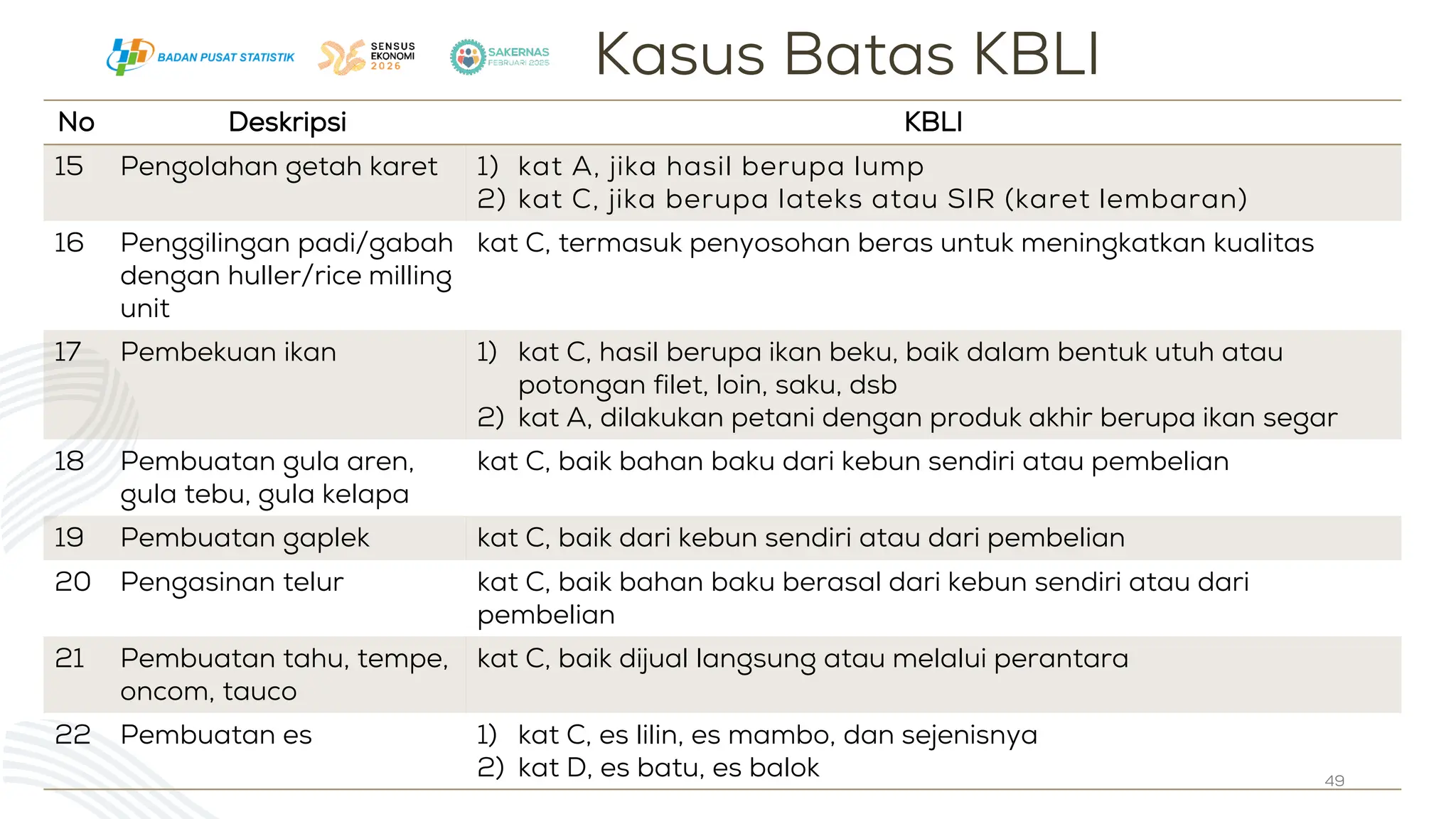 BADAN PUSAT STATISTIK

SENSUS EKONOMI 2026

SAKERNAS FEBRUARI 2025

Kasus Batas KBLI

| No | Deskripsi | KBLI |
|---|---|---|
| 15 | Pengolahan getah karet | 1) kat A, jika hasil berupa lump 2) kat C, jika berupa lateks atau SIR (karet lembaran) |
| 16 | Penggilingan padi/gabah dengan huller/rice milling unit | kat C, termasuk penyosohan beras untuk meningkatkan kualitas |
| 17 | Pembekuan ikan | 1) kat C, hasil berupa ikan beku, baik dalam bentuk utuh atau potongan filet, loin, saku, dsb 2) kat A, dilakukan petani dengan produk akhir berupa ikan segar |
| 18 | Pembuatan gula aren, gula tebu, gula kelapa | kat C, baik bahan baku dari kebun sendiri atau pembelian |
| 19 | Pembuatan gaplek | kat C, baik dari kebun sendiri atau dari pembelian |
| 20 | Pengasinan telur | kat C, baik bahan baku berasal dari kebun sendiri atau dari pembelian |
| 21 | Pembuatan tahu, tempe, oncom, tauco | kat C, baik dijual langsung atau melalui perantara |
| 22 | Pembuatan es | 1) kat C, es lilin, es mambo, dan sejenisnya 2) kat D, es batu, es balok |

49